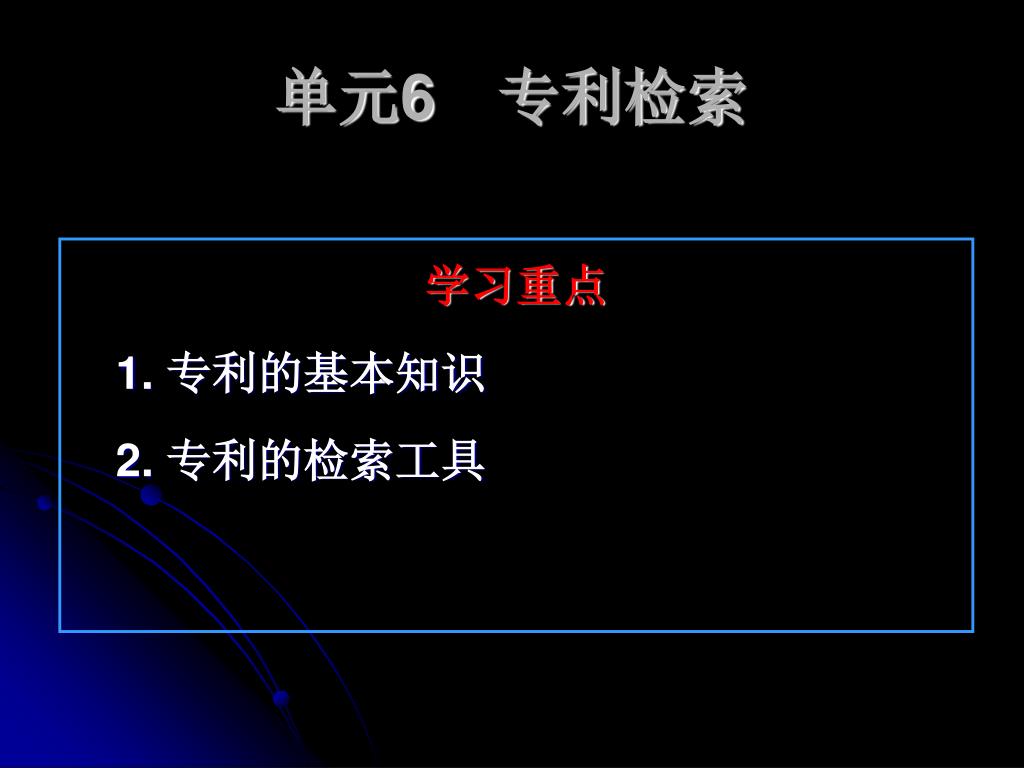 单元6　专利检索

学习重点

1. 专利的基本知识

2. 专利的检索工具